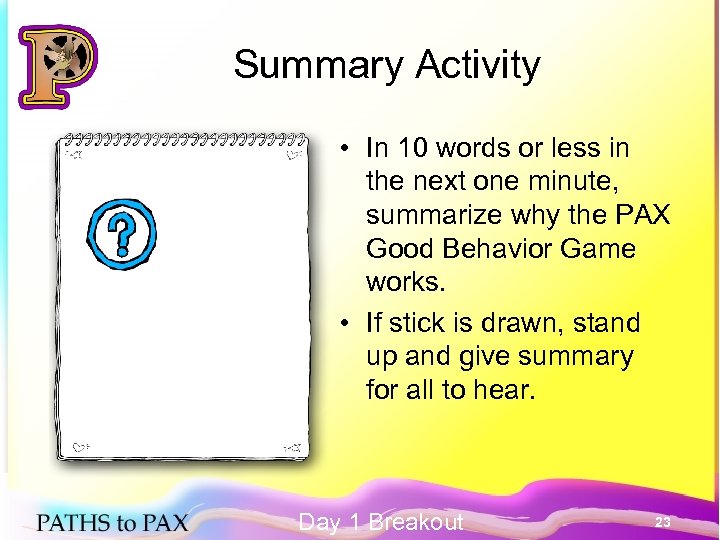 P

Summary Activity

?

• In 10 words or less in the next one minute, summarize why the PAX Good Behavior Game works.
• If stick is drawn, stand up and give summary for all to hear.

PATHS to PAX

Day 1 Breakout

23